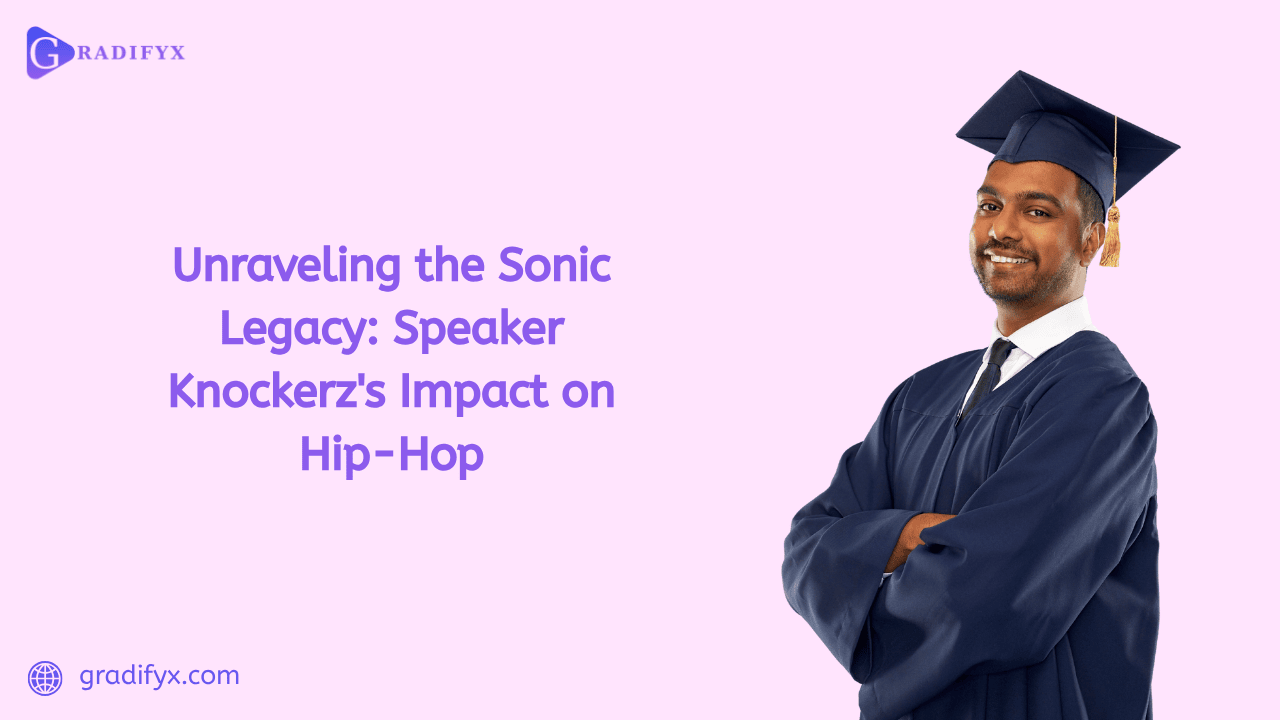 GRADIFYX

Unraveling the Sonic Legacy: Speaker Knockerz's Impact on Hip-Hop

gradifyx.com